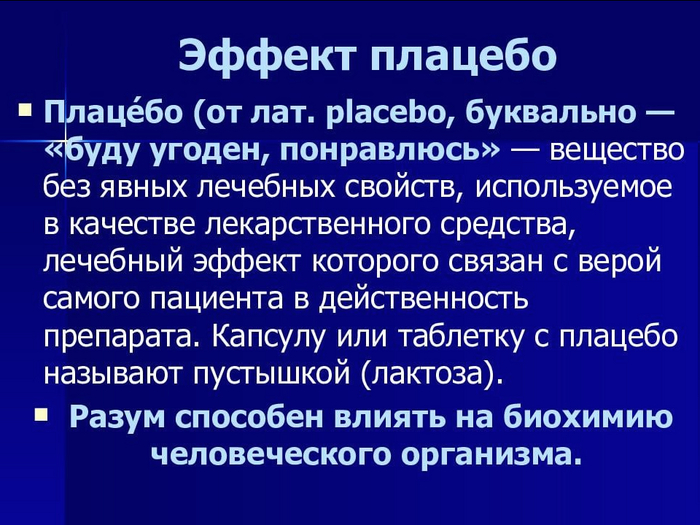 Эффект плацебо

Плаце́бо (от лат. placebo, буквально — «буду угоден, понравлюсь» — вещество без явных лечебных свойств, используемое в качестве лекарственного средства, лечебный эффект которого связан с верой самого пациента в действенность препарата. Капсулу или таблетку с плацебо называют пустышкой (лактоза).

Разум способен влиять на биохимию человеческого организма.